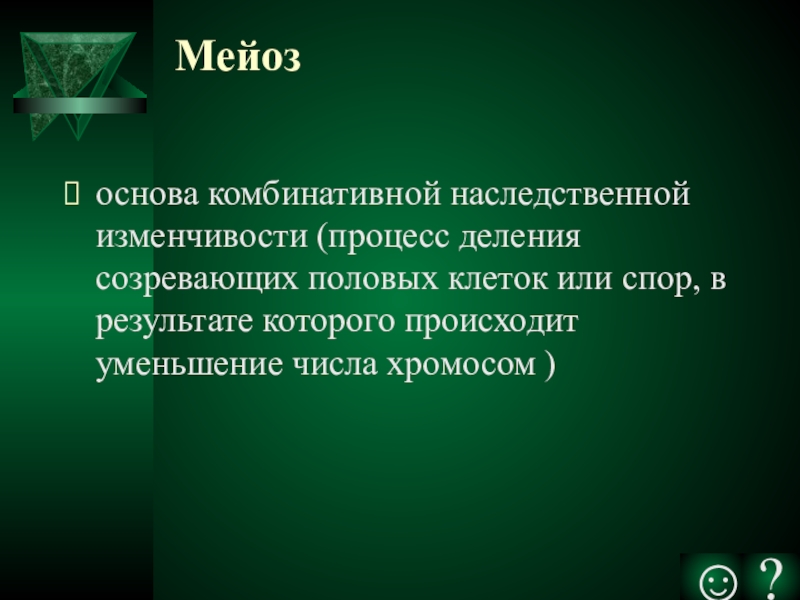 Мейоз

основа комбинативной наследственной изменчивости (процесс деления созревающих половых клеток или спор, в результате которого происходит уменьшение числа хромосом )

☺ ?